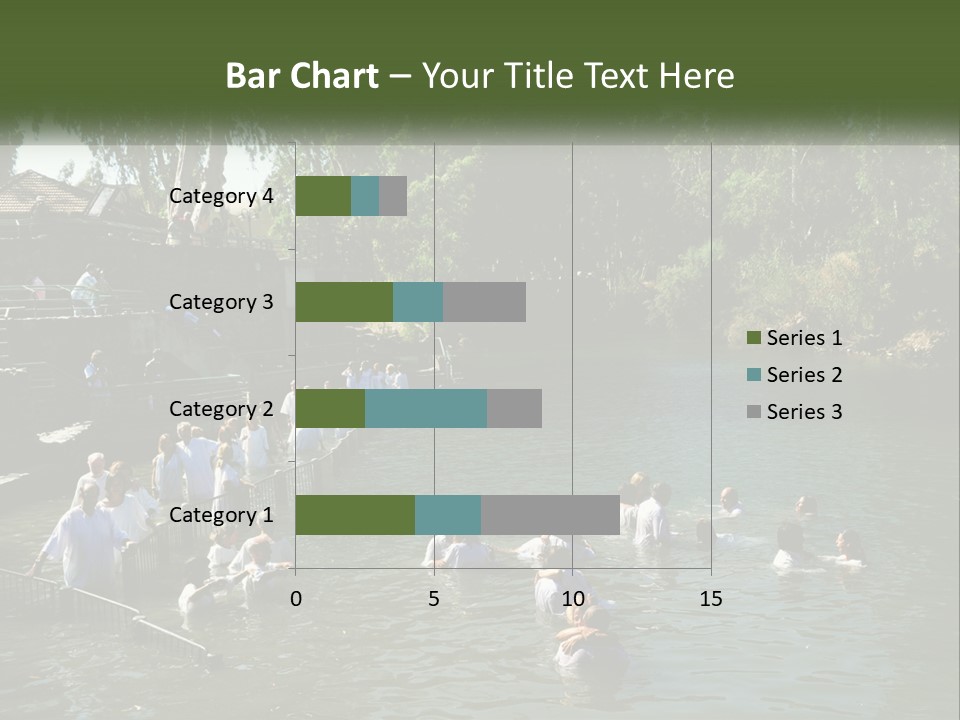 Bar Chart – Your Title Text Here

Category 4
Category 3
Category 2
Category 1

0
5
10
15

Series 1
Series 2
Series 3